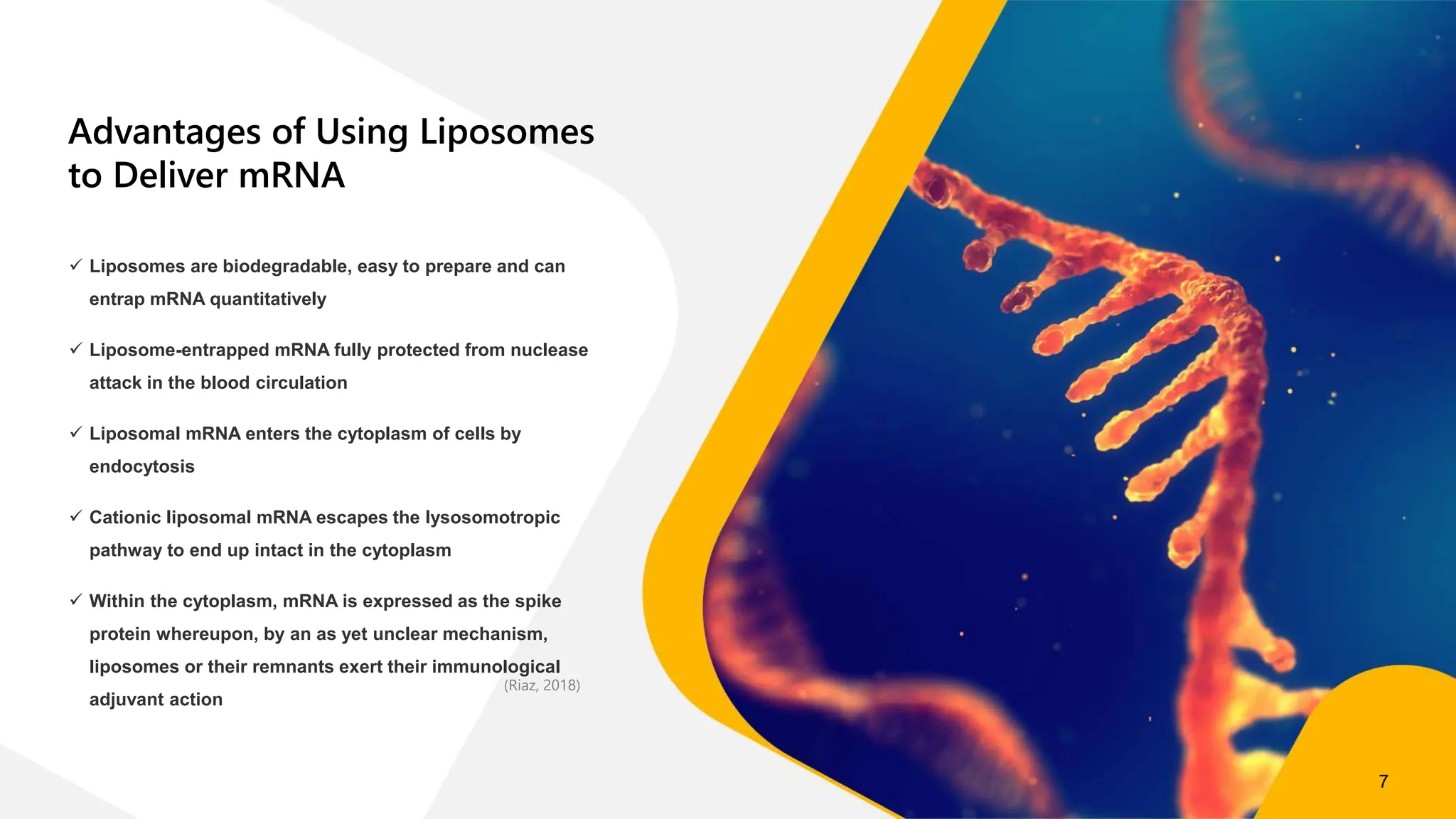 Advantages of Using Liposomes to Deliver mRNA

✓ Liposomes are biodegradable, easy to prepare and can entrap mRNA quantitatively

✓ Liposome-entrapped mRNA fully protected from nuclease attack in the blood circulation

✓ Liposomal mRNA enters the cytoplasm of cells by endocytosis

✓ Cationic liposomal mRNA escapes the lysosomotropic pathway to end up intact in the cytoplasm

✓ Within the cytoplasm, mRNA is expressed as the spike protein whereupon, by an as yet unclear mechanism, liposomes or their remnants exert their immunological adjuvant action

(Riaz, 2018)

7